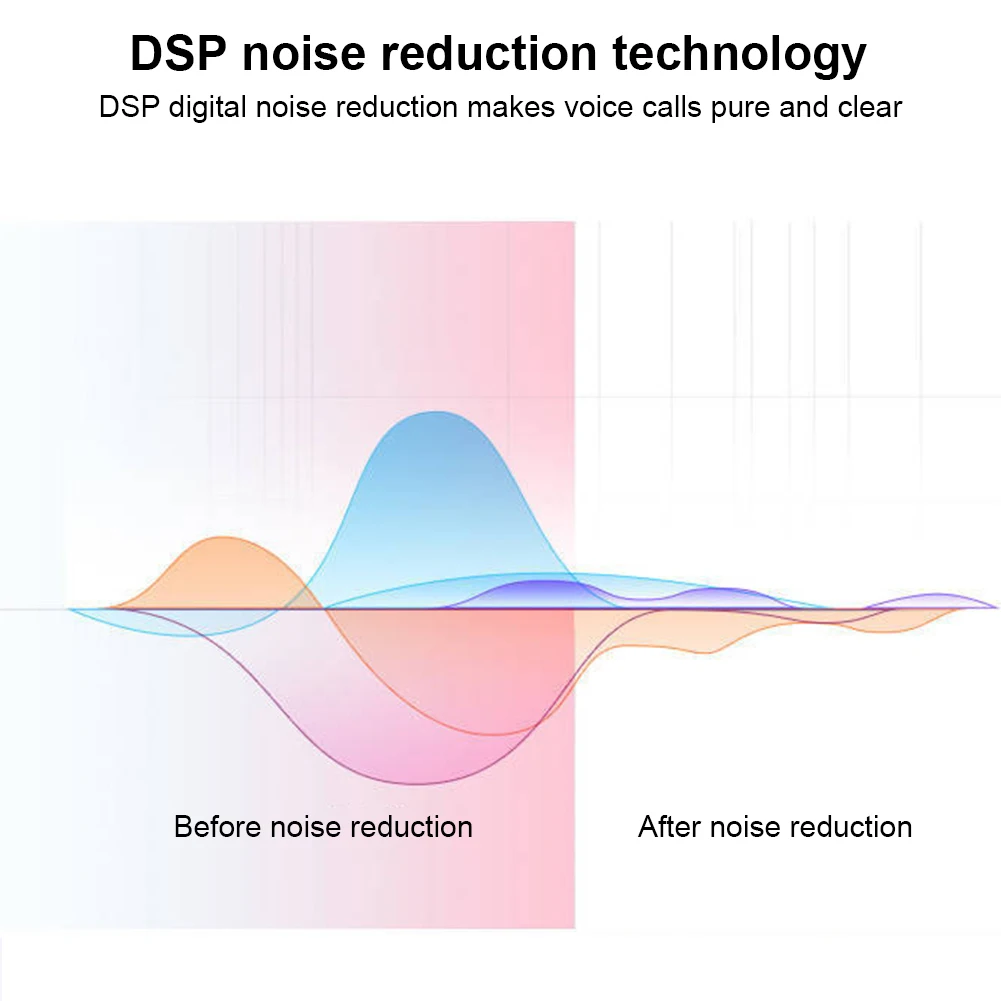 DSP noise reduction technology

DSP digital noise reduction makes voice calls pure and clear

Before noise reduction

After noise reduction